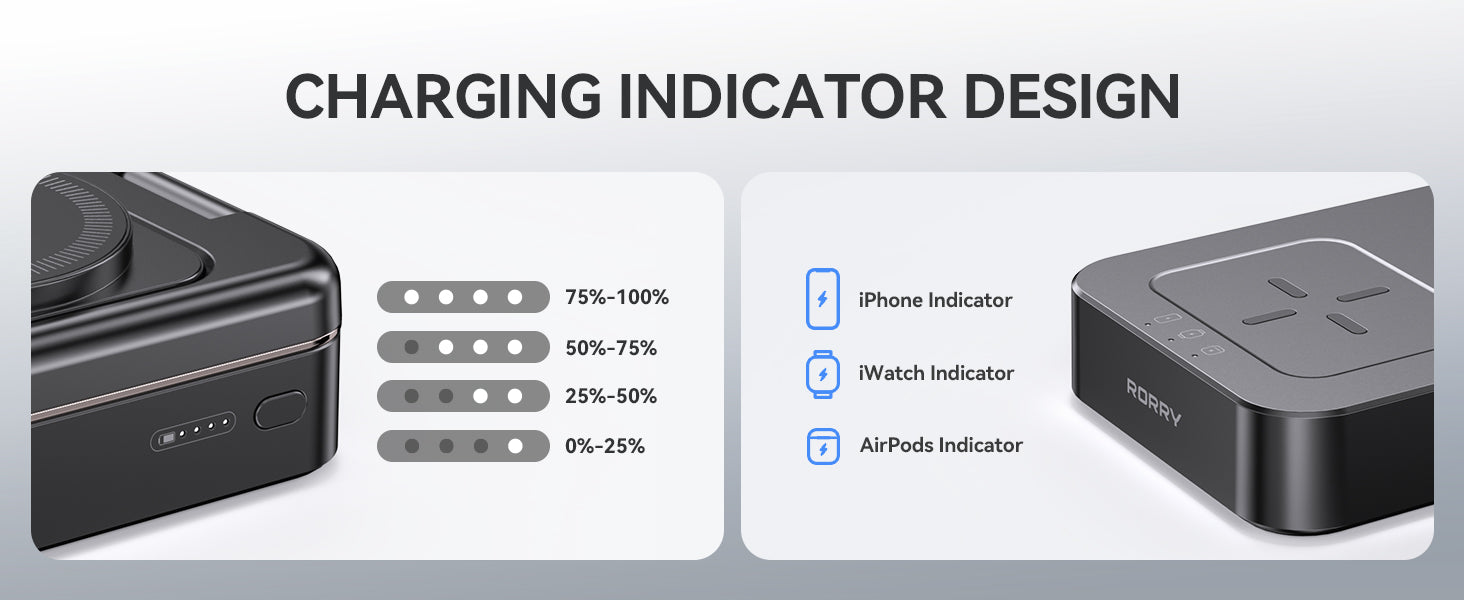 CHARGING INDICATOR DESIGN

75%-100%

50%-75%

25%-50%

0%-25%

iPhone Indicator

iWatch Indicator

AirPods Indicator

RORRY